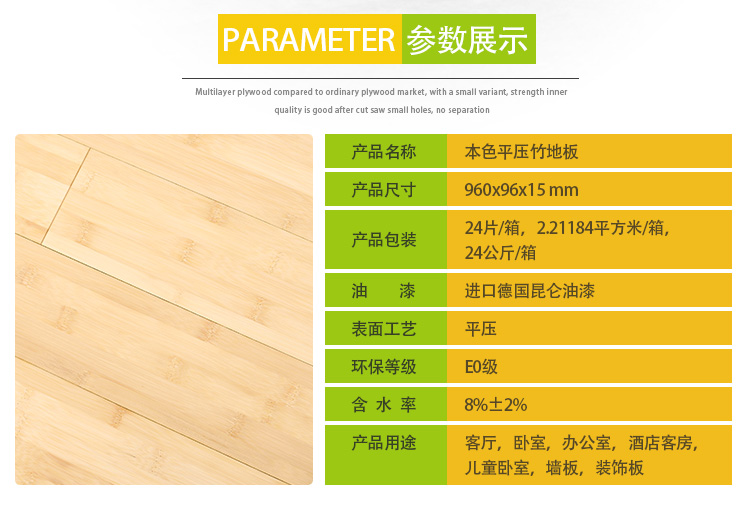 PARAMETER 参数展示

Multilayer plywood compared to ordinary plywood market, with a small variant, strength inner quality is good after cut saw small holes, no separation

| 产品名称 | 本色平压竹地板 |
|---|---|
| 产品尺寸 | 960x96x15 mm |
| 产品包装 | 24片/箱，2.21184平方米/箱，24公斤/箱 |
| 油　漆 | 进口德国昆仑油漆 |
| 表面工艺 | 平压 |
| 环保等级 | E0级 |
| 含 水 率 | 8%±2% |
| 产品用途 | 客厅，卧室，办公室，酒店客房，儿童卧室，墙板，装饰板 |